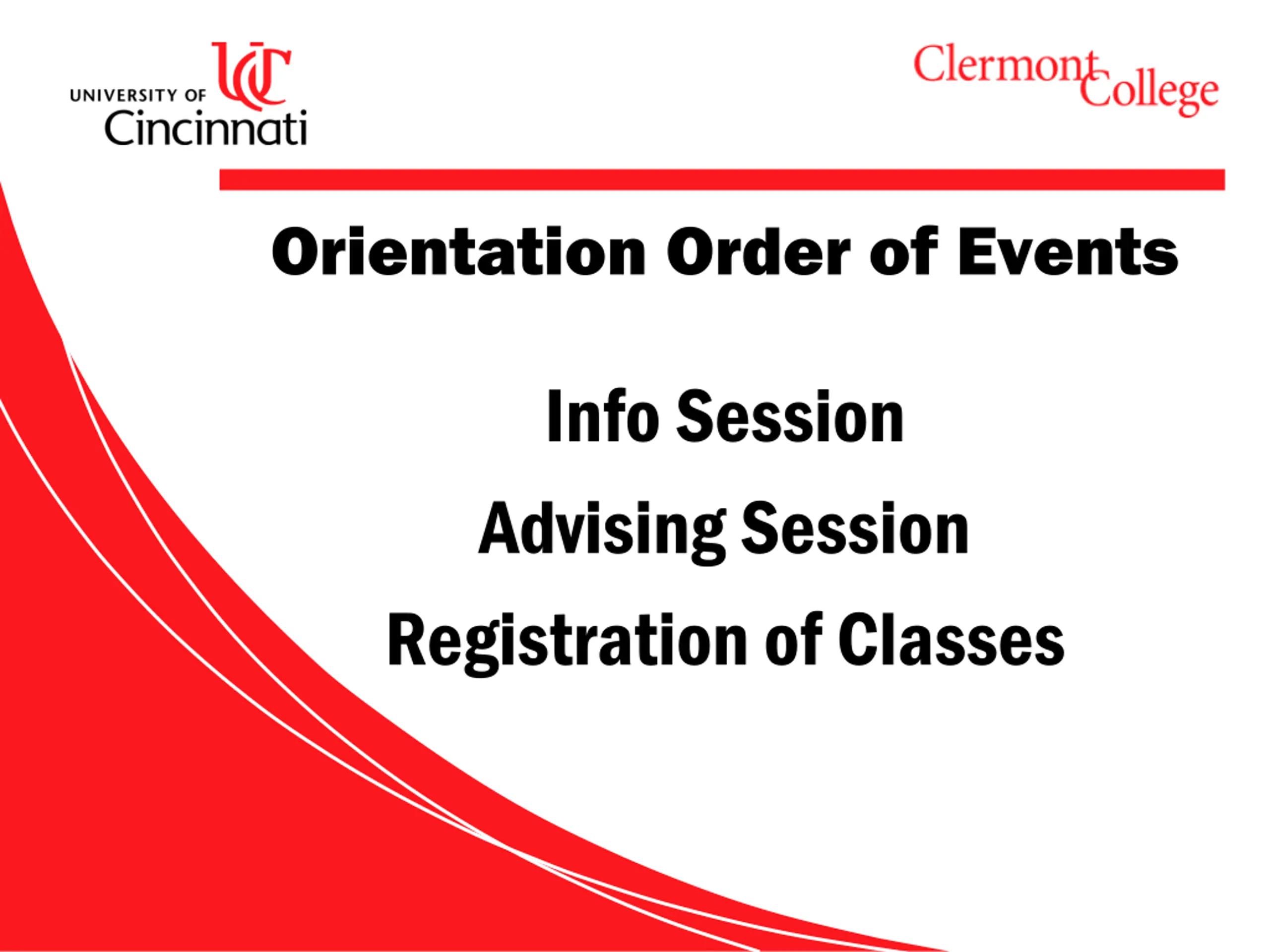 UC
UNIVERSITY OF Cincinnati

Clermont College

Orientation Order of Events

Info Session

Advising Session

Registration of Classes